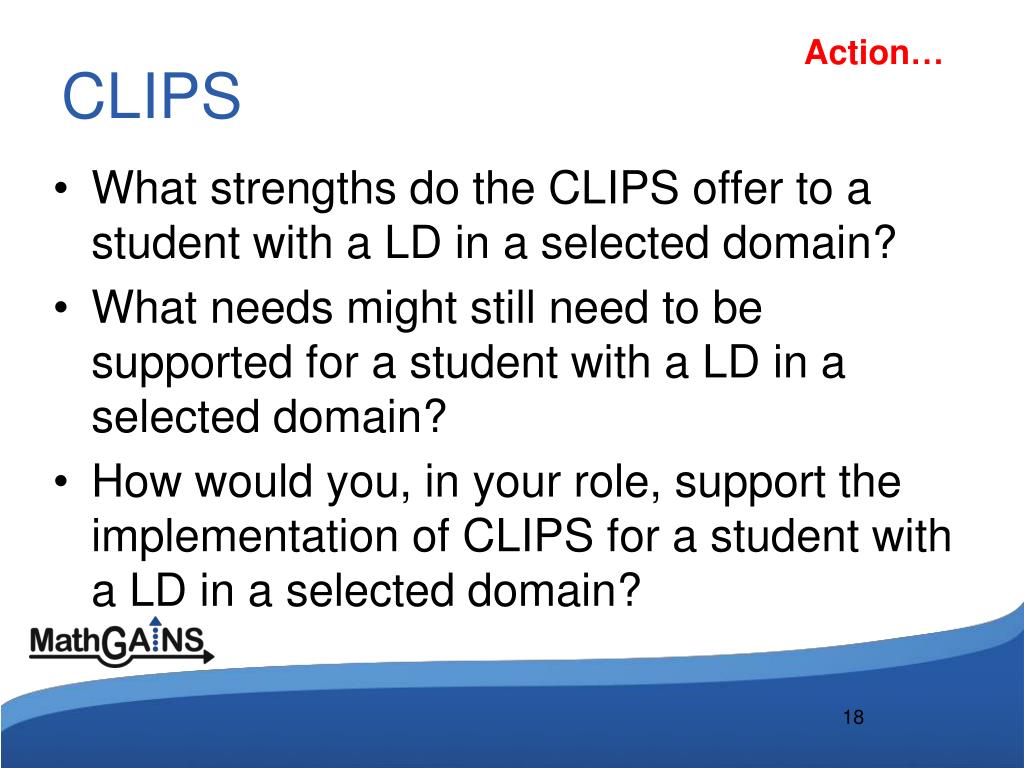 Action…

CLIPS

• What strengths do the CLIPS offer to a student with a LD in a selected domain?
• What needs might still need to be supported for a student with a LD in a selected domain?
• How would you, in your role, support the implementation of CLIPS for a student with a LD in a selected domain?

MathGAINS

18